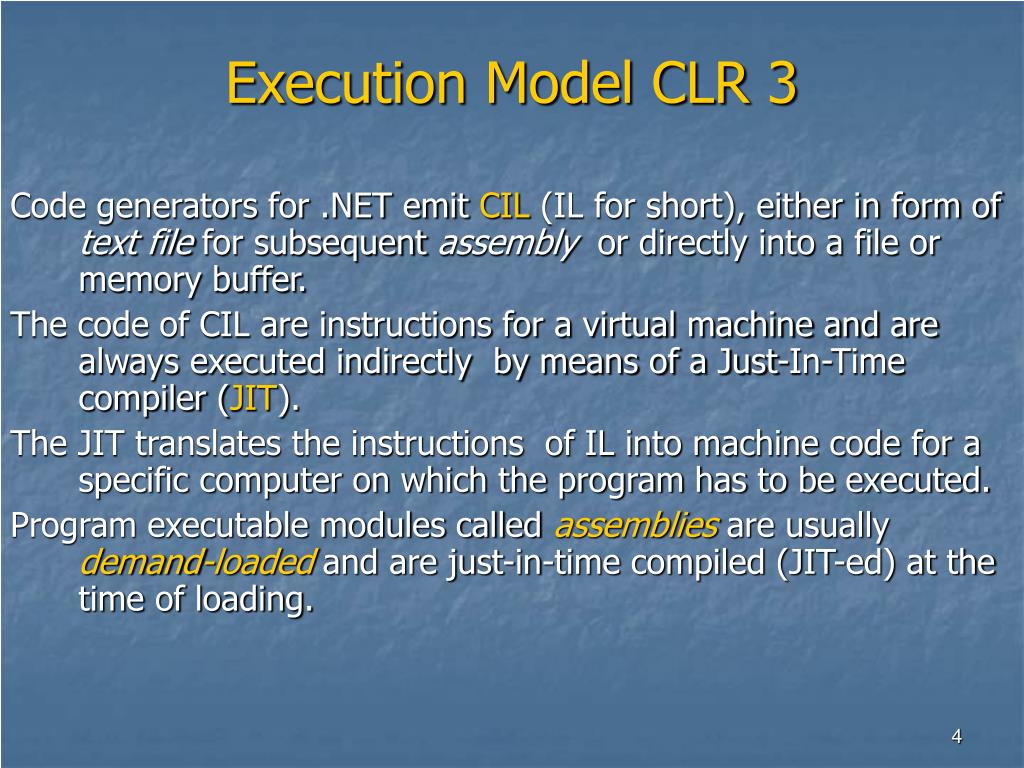 Execution Model CLR 3

Code generators for .NET emit CIL (IL for short), either in form of text file for subsequent assembly or directly into a file or memory buffer.

The code of CIL are instructions for a virtual machine and are always executed indirectly by means of a Just-In-Time compiler (JIT).

The JIT translates the instructions of IL into machine code for a specific computer on which the program has to be executed.

Program executable modules called assemblies are usually demand-loaded and are just-in-time compiled (JIT-ed) at the time of loading.

4